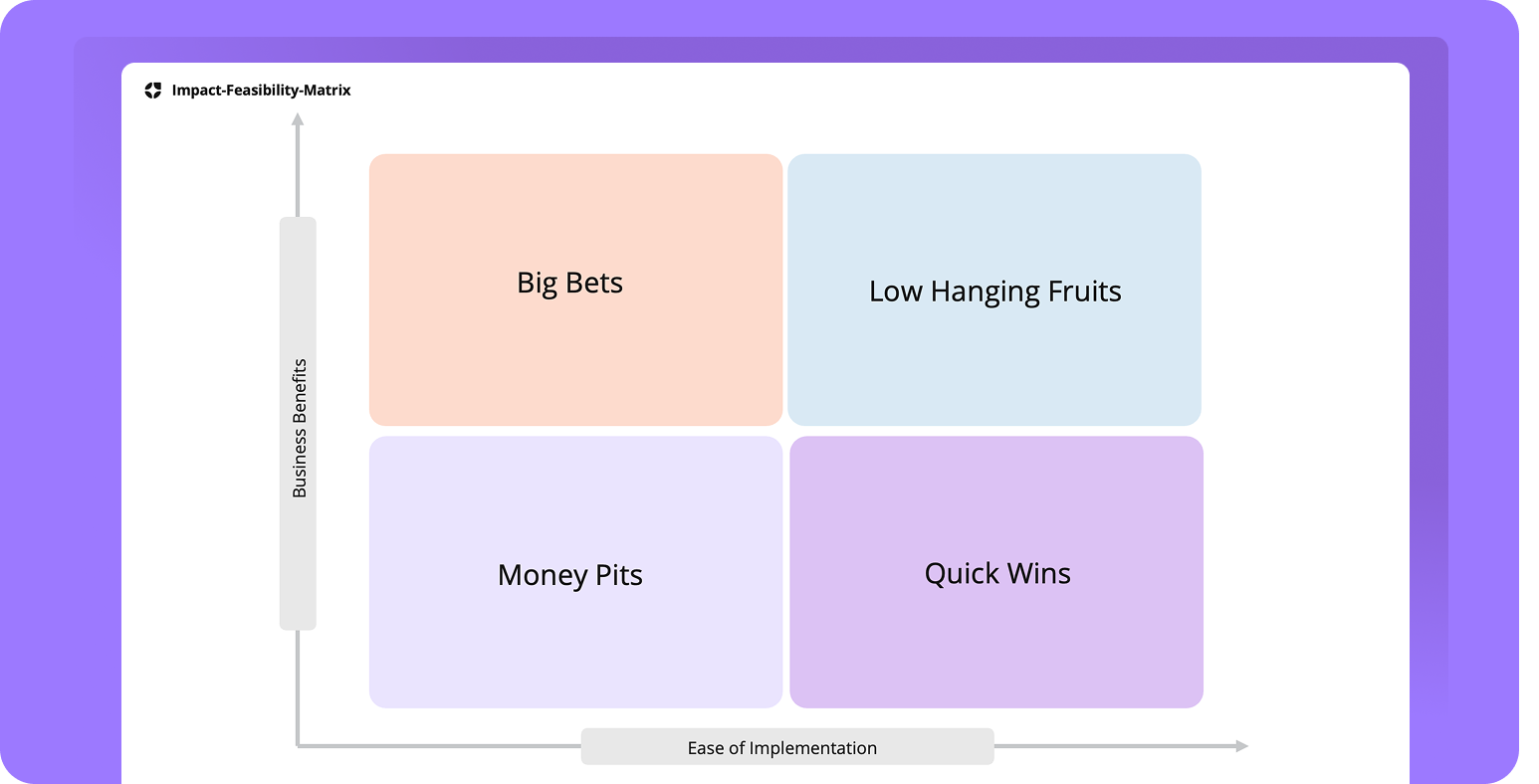 Impact-Feasibility-Matrix

Business Benefits

Big Bets

Low Hanging Fruits

Money Pits

Quick Wins

Ease of Implementation